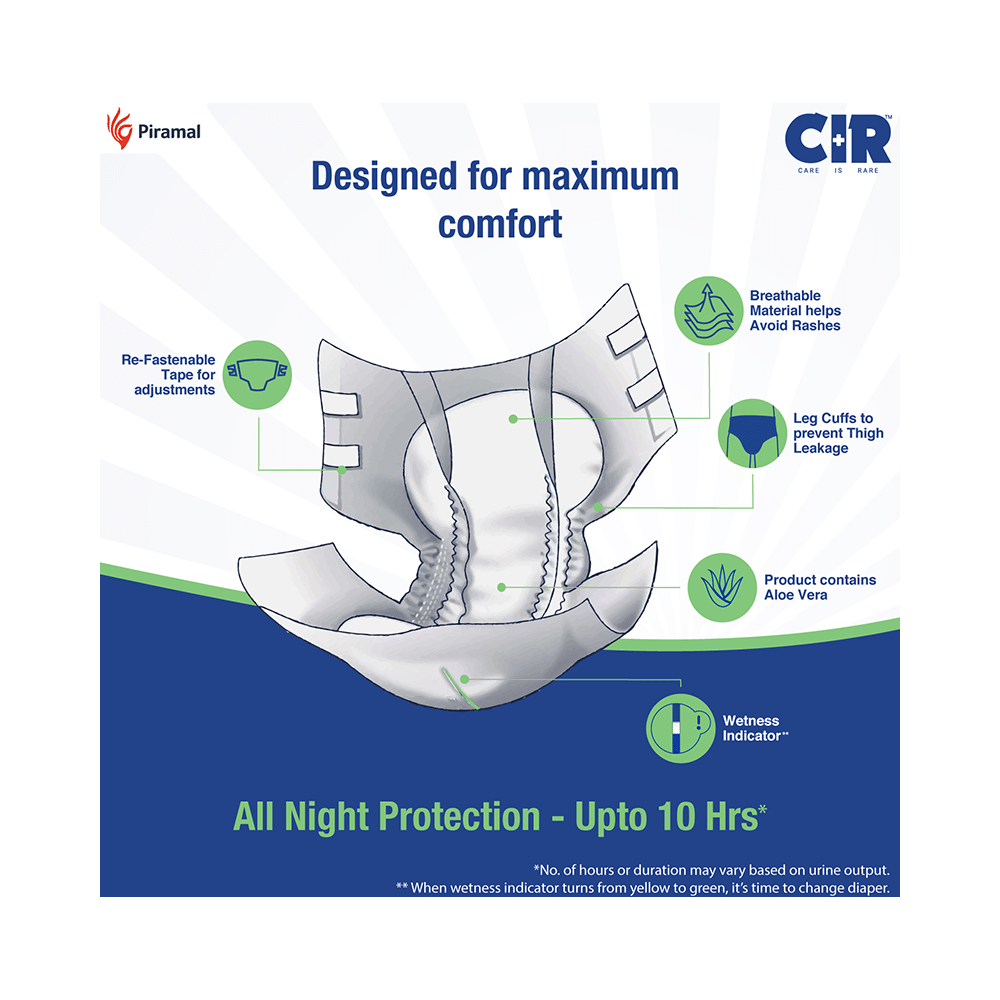 Piramal

CIR™
CARE IS RARE

Designed for maximum comfort

Re-Fastenable Tape for adjustments

Breathable Material helps Avoid Rashes

Leg Cuffs to prevent Thigh Leakage

Product contains Aloe Vera

Wetness Indicator**

All Night Protection - Upto 10 Hrs*

*No. of hours or duration may vary based on urine output.
** When wetness indicator turns from yellow to green, it's time to change diaper.